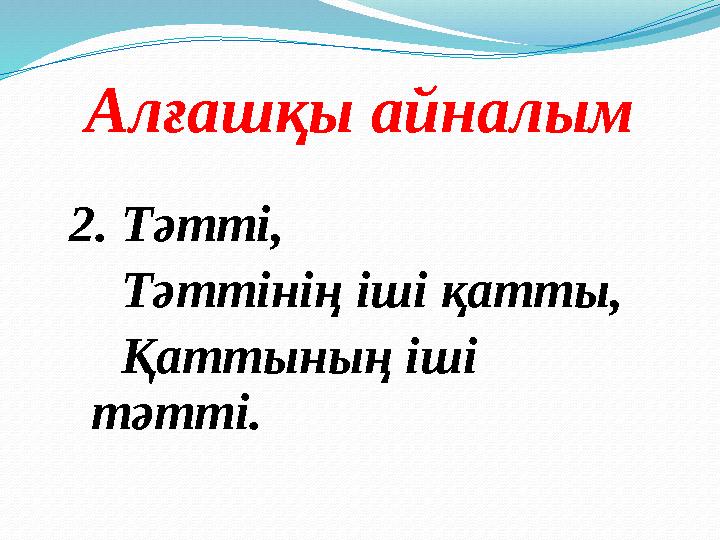 Алғашқы айналым

2. Тәтті,
Тәттінің іші қатты,
Қаттының іші тәтті.